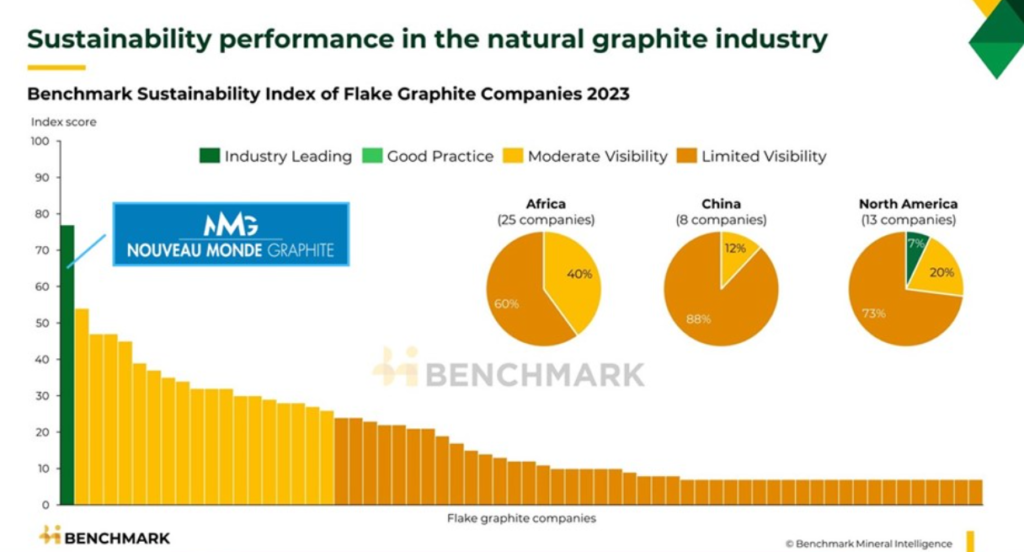 Sustainability performance in the natural graphite industry

Benchmark Sustainability Index of Flake Graphite Companies 2023

Index score

100
90
80
70
60
50
40
30
20
10
0

Industry Leading
Good Practice
Moderate Visibility
Limited Visibility

NMG
NOUVEAU MONDE GRAPHITE

Africa
(25 companies)
40%
60%

China
(8 companies)
12%
88%

North America
(13 companies)
7%
20%
73%

BENCHMARK

Flake graphite companies

BENCHMARK

© Benchmark Mineral Intelligence